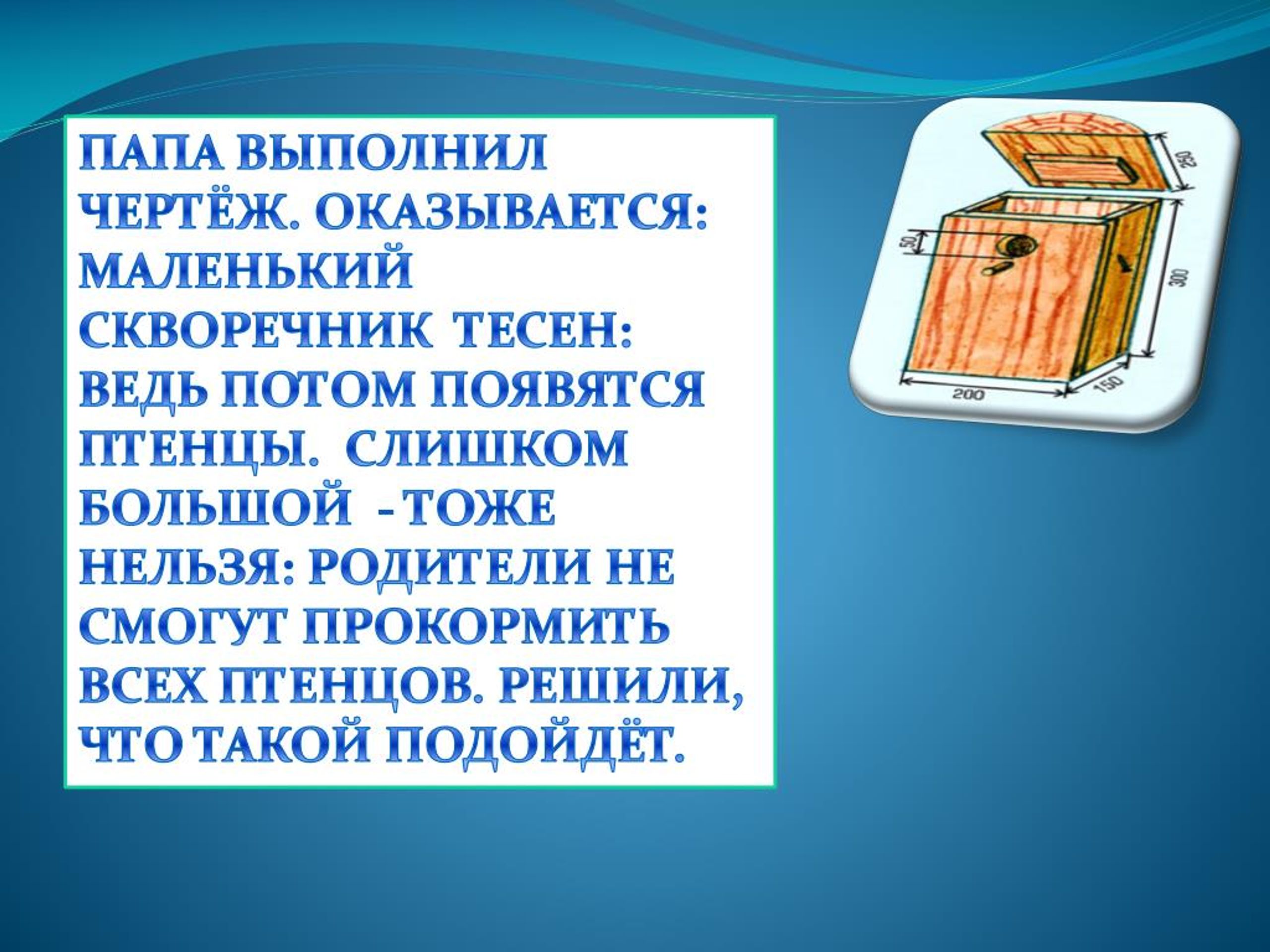 ПАПА ВЫПОЛНИЛ ЧЕРТЁЖ. ОКАЗЫВАЕТСЯ: МАЛЕНЬКИЙ СКВОРЕЧНИК ТЕСЕН: ВЕДЬ ПОТОМ ПОЯВЯТСЯ ПТЕНЦЫ. СЛИШКОМ БОЛЬШОЙ - ТОЖЕ НЕЛЬЗЯ: РОДИТЕЛИ НЕ СМОГУТ ПРОКОРМИТЬ ВСЕХ ПТЕНЦОВ. РЕШИЛИ, ЧТО ТАКОЙ ПОДОЙДЁТ.

250
50
300
200
150